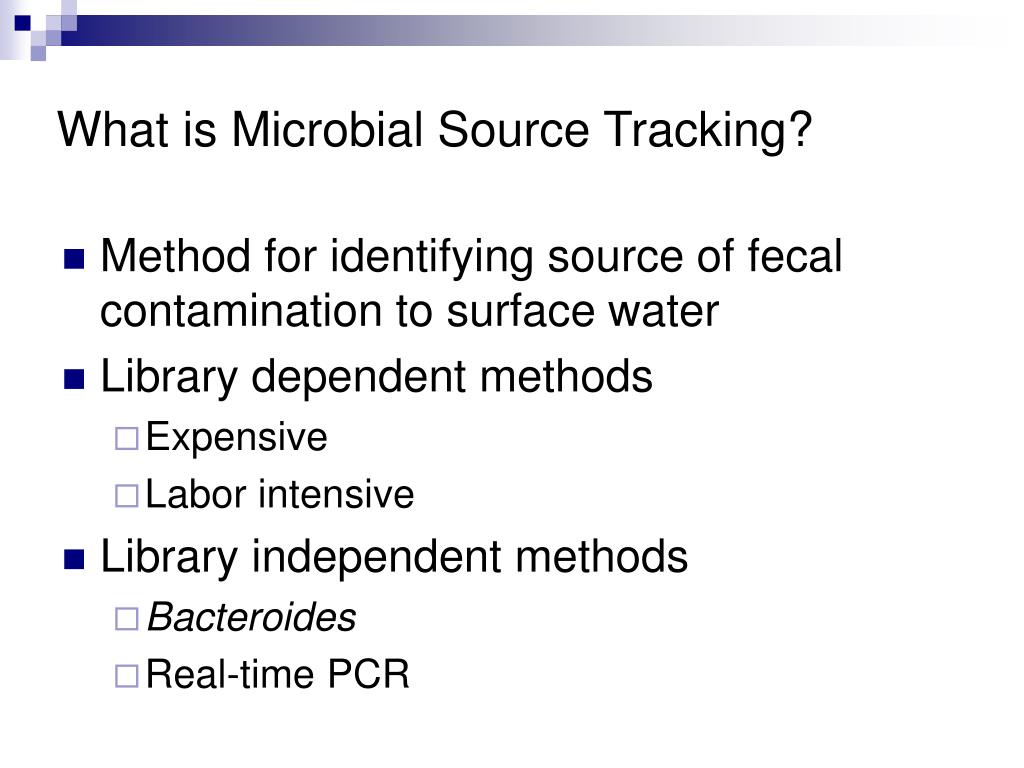 What is Microbial Source Tracking?

Method for identifying source of fecal contamination to surface water

Library dependent methods

Expensive

Labor intensive

Library independent methods

Bacteroides

Real-time PCR